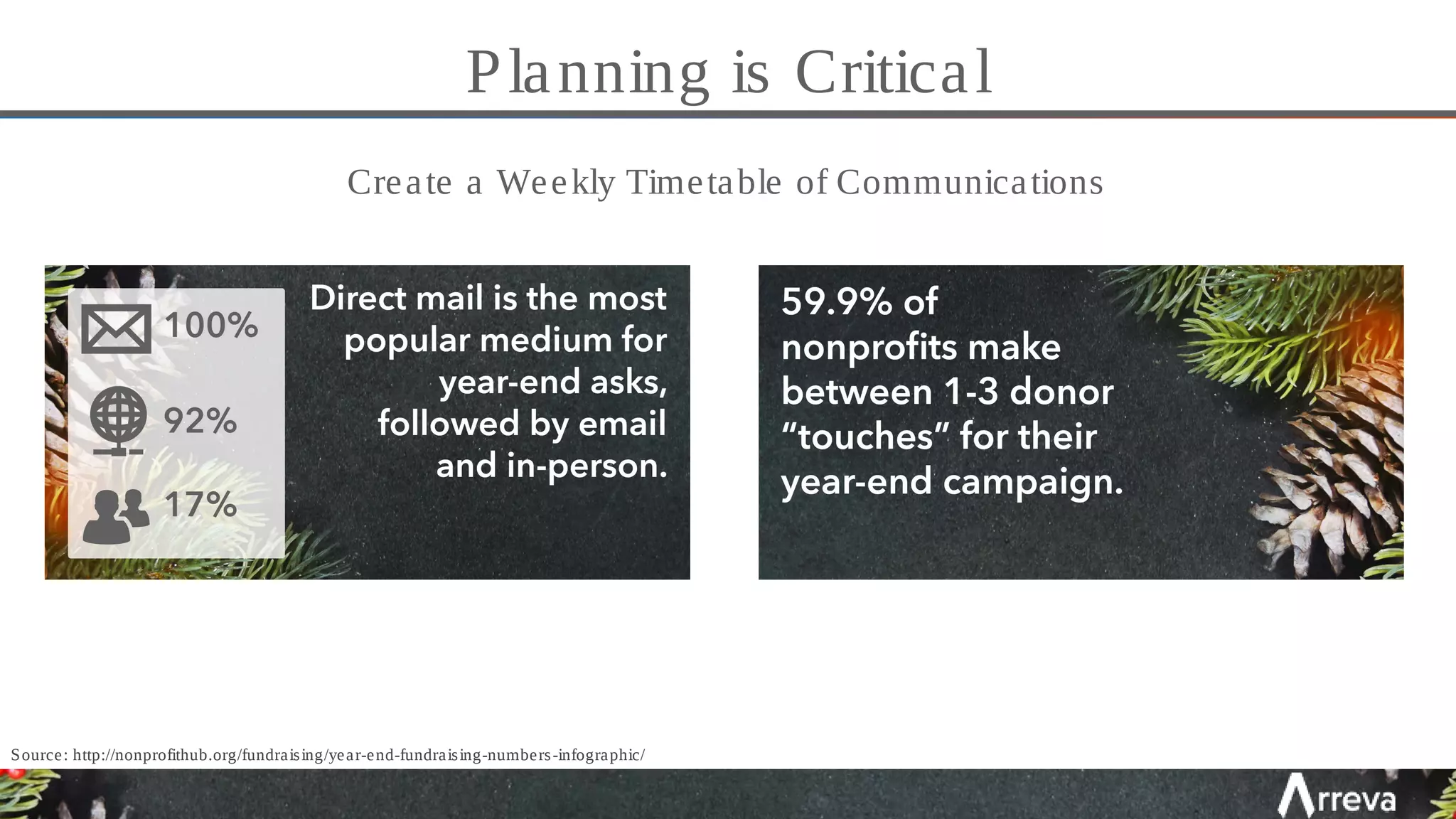 Planning is Critical

Create a Weekly Timetable of Communications

100%

92%

17%

Direct mail is the most popular medium for year-end asks, followed by email and in-person.

59.9% of nonprofits make between 1-3 donor "touches" for their year-end campaign.

Source: http://nonprofithub.org/fundraising/year-end-fundraising-numbers-infographic/

Arreva